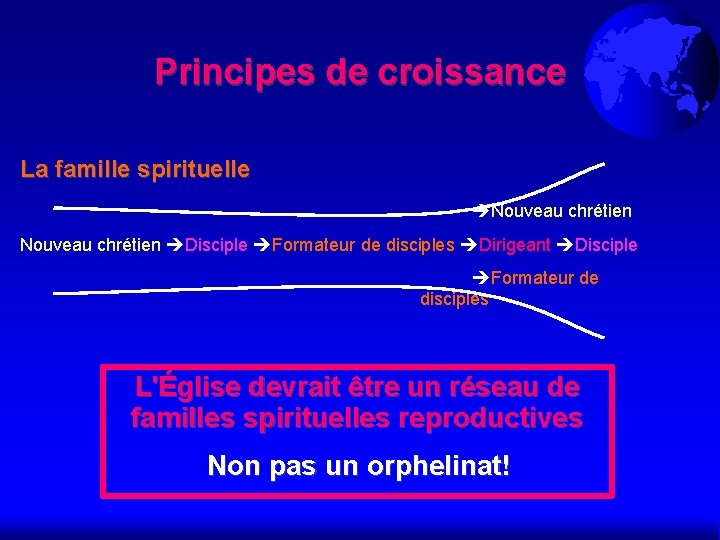 Principes de croissance

La famille spirituelle

➔Nouveau chrétien

Nouveau chrétien ➔Disciple ➔Formateur de disciples ➔Dirigeant ➔Disciple

➔Formateur de disciples

L'Église devrait être un réseau de familles spirituelles reproductives

Non pas un orphelinat!